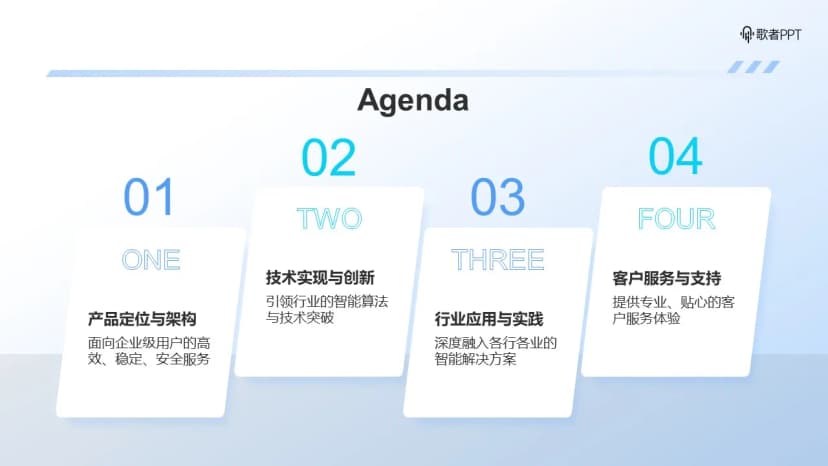 歌者PPT

Agenda

01
ONE
产品定位与架构
面向企业级用户的高效、稳定、安全服务

02
TWO
技术实现与创新
引领行业的智能算法与技术突破

03
THREE
行业应用与实践
深度融入各行各业的智能解决方案

04
FOUR
客户服务与支持
提供专业、贴心的客户服务体验